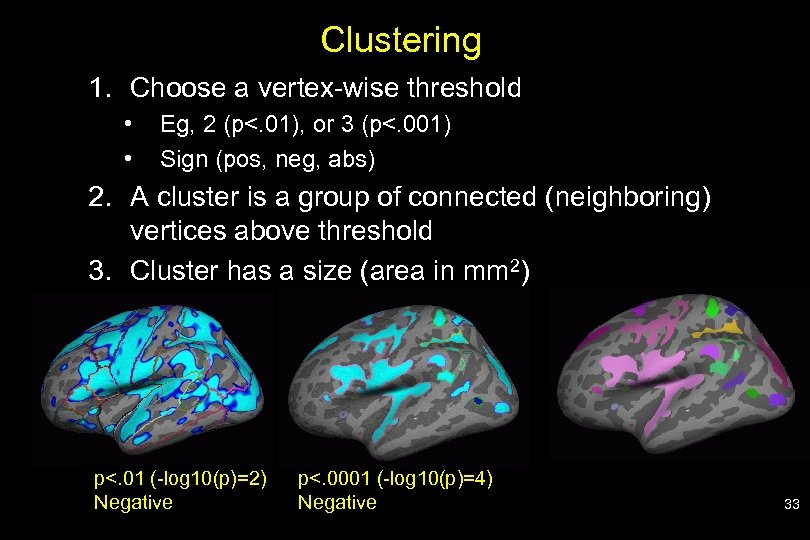 Clustering

1. Choose a vertex-wise threshold
• Eg, 2 (p<.01), or 3 (p<.001)
• Sign (pos, neg, abs)
2. A cluster is a group of connected (neighboring) vertices above threshold
3. Cluster has a size (area in $mm^2$)

p<.01 (-log10(p)=2)
Negative

p<.0001 (-log10(p)=4)
Negative

33